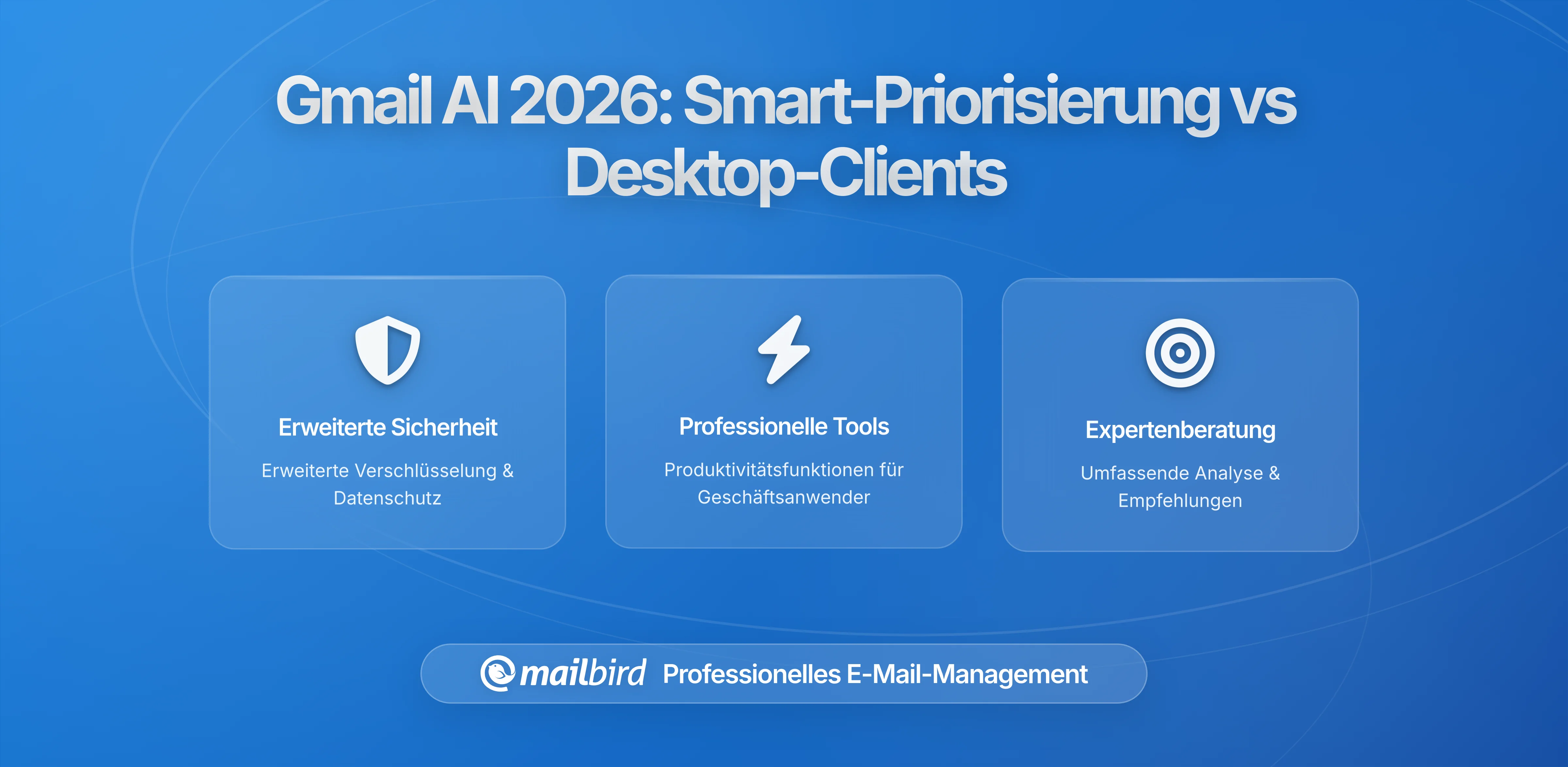 Gmail AI 2026: Smart-Priorisierung vs Desktop-Clients

Erweiterte Sicherheit

Erweiterte Verschlüsselung & Datenschutz

Professionelle Tools

Produktivitätsfunktionen für Geschäftsanwender

Expertenberatung

Umfassende Analyse & Empfehlungen

mailbird Professionelles E-Mail-Management